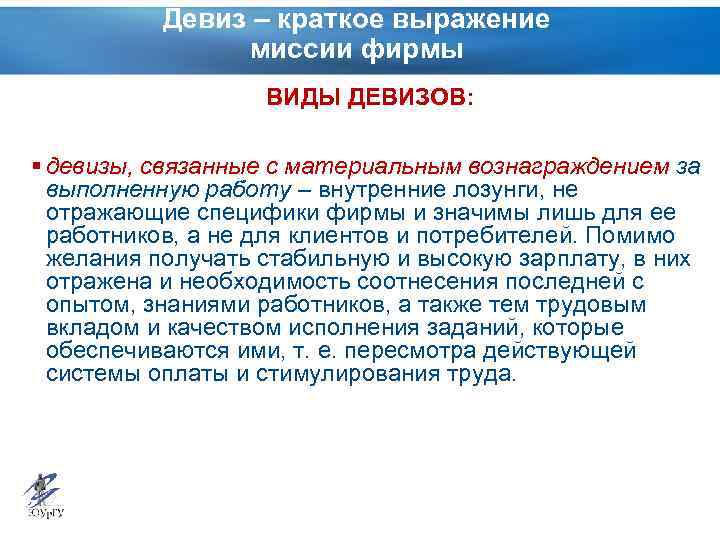 Девиз – краткое выражение миссии фирмы

ВИДЫ ДЕВИЗОВ:

▪ девизы, связанные с материальным вознаграждением за выполненную работу – внутренние лозунги, не отражающие специфики фирмы и значимы лишь для ее работников, а не для клиентов и потребителей. Помимо желания получать стабильную и высокую зарплату, в них отражена и необходимость соотнесения последней с опытом, знаниями работников, а также тем трудовым вкладом и качеством исполнения заданий, которые обеспечиваются ими, т. е. пересмотра действующей системы оплаты и стимулирования труда.

ЮУрГУ